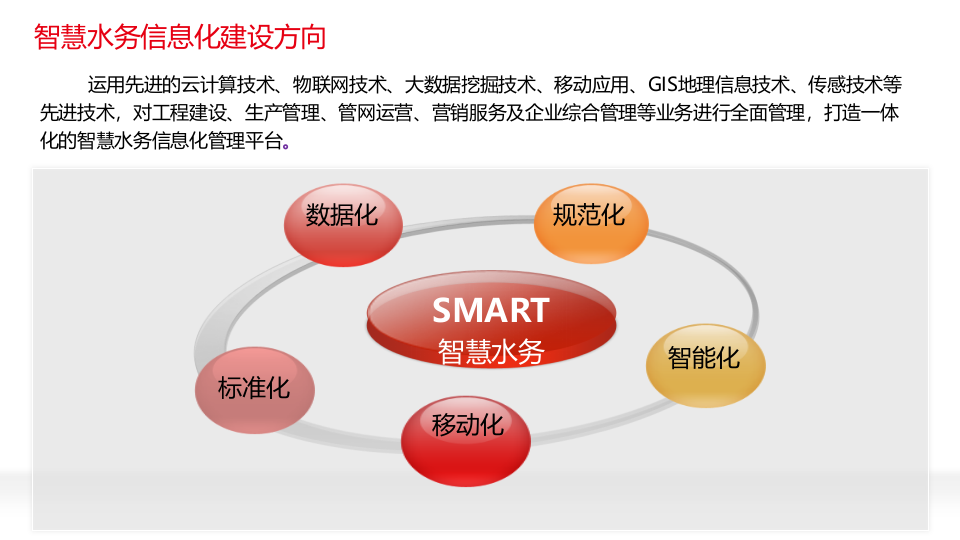 智慧水务信息化建设方向

运用先进的云计算技术、物联网技术、大数据挖掘技术、移动应用、GIS地理信息技术、传感技术等先进技术，对工程建设、生产管理、管网运营、营销服务及企业综合管理等业务进行全面管理，打造一体化的智慧水务信息化管理平台。

数据化

规范化

SMART
智慧水务

智能化

标准化

移动化